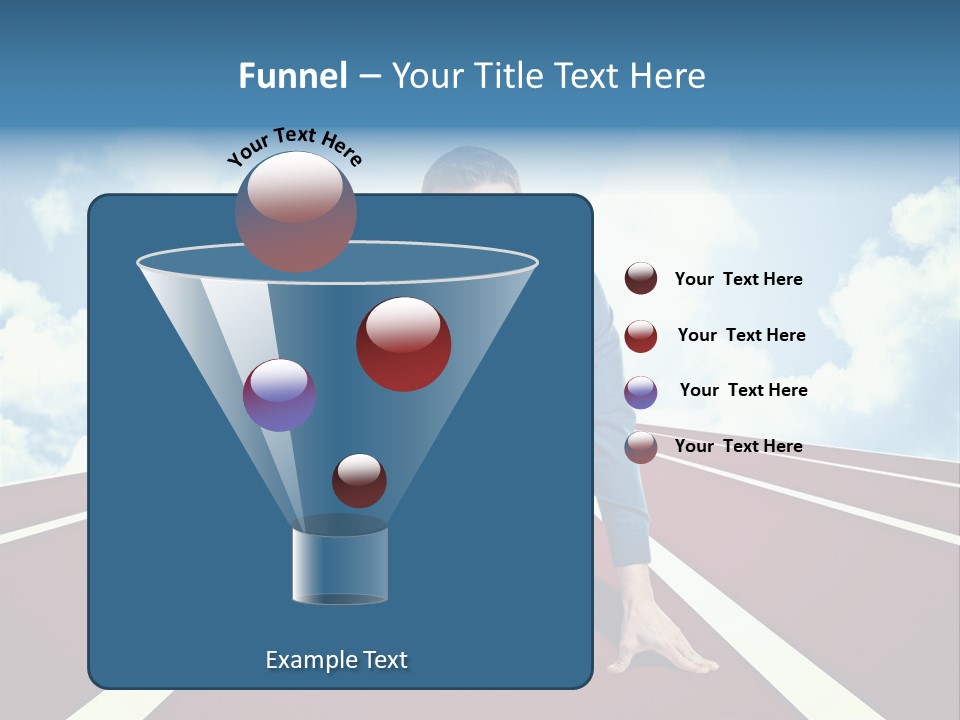 Funnel – Your Title Text Here

Your Text Here

Your Text Here

Your Text Here

Your Text Here

Your Text Here

Example Text